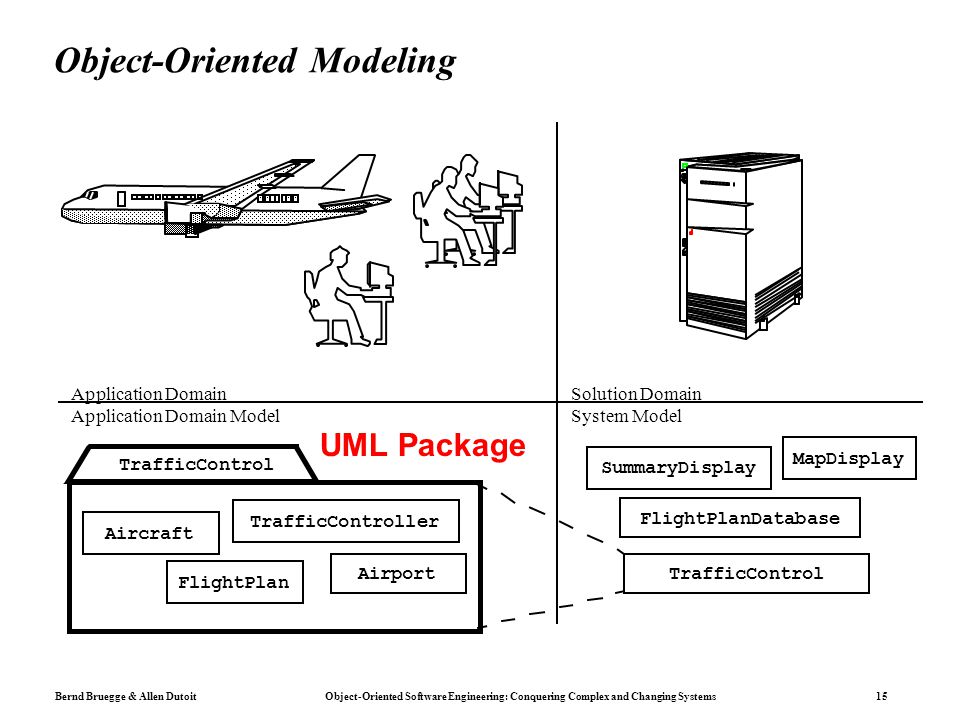 Object-Oriented Modeling

Application Domain
Application Domain Model

Solution Domain
System Model

UML Package

TrafficControl

Aircraft

TrafficController

FlightPlan

Airport

SummaryDisplay

MapDisplay

FlightPlanDatabase

TrafficControl

Bernd Bruegge & Allen Dutoit Object-Oriented Software Engineering: Conquering Complex and Changing Systems 15